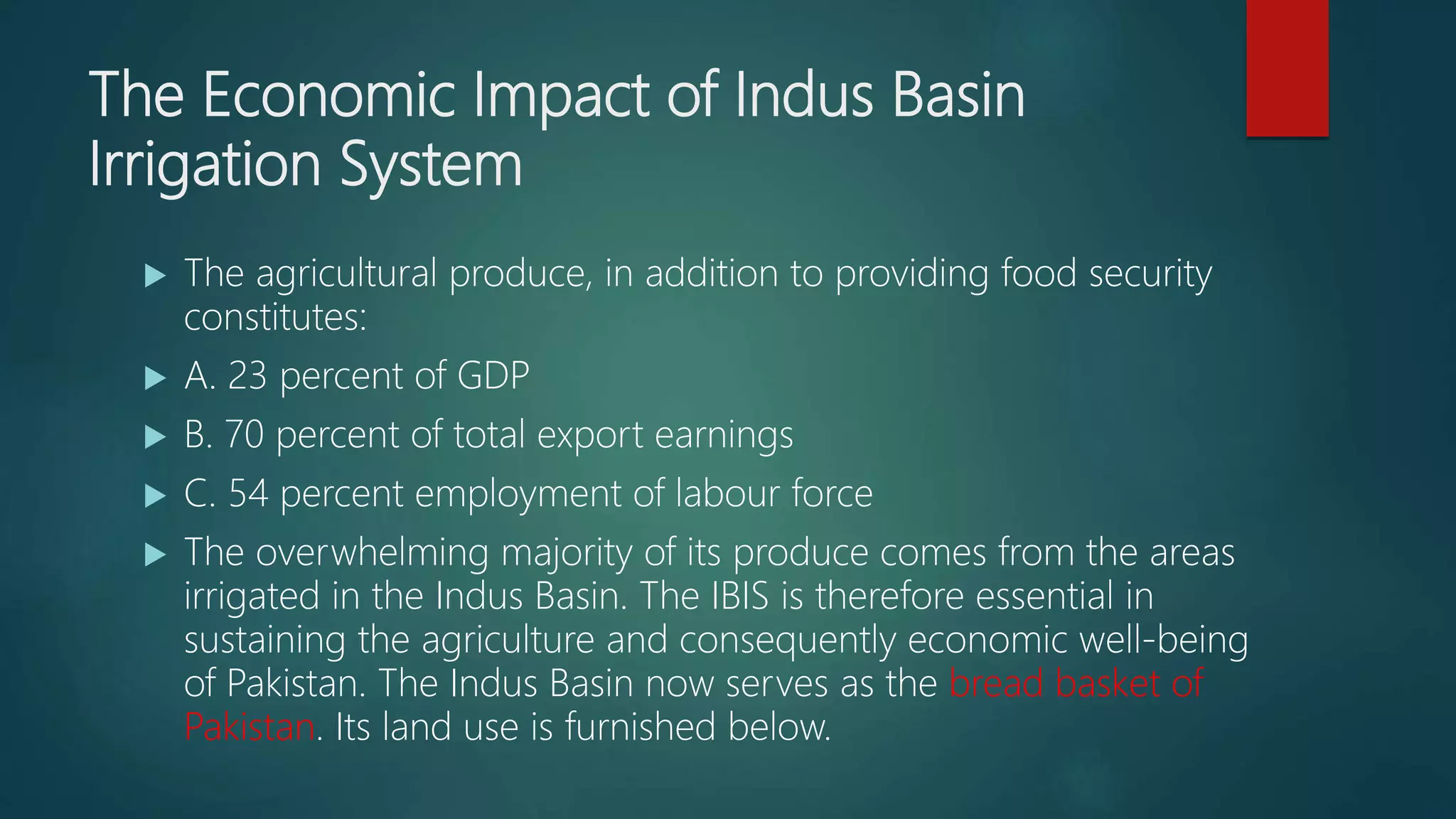 The Economic Impact of Indus Basin Irrigation System

The agricultural produce, in addition to providing food security constitutes:

A. 23 percent of GDP

B. 70 percent of total export earnings

C. 54 percent employment of labour force

The overwhelming majority of its produce comes from the areas irrigated in the Indus Basin. The IBIS is therefore essential in sustaining the agriculture and consequently economic well-being of Pakistan. The Indus Basin now serves as the bread basket of Pakistan. Its land use is furnished below.